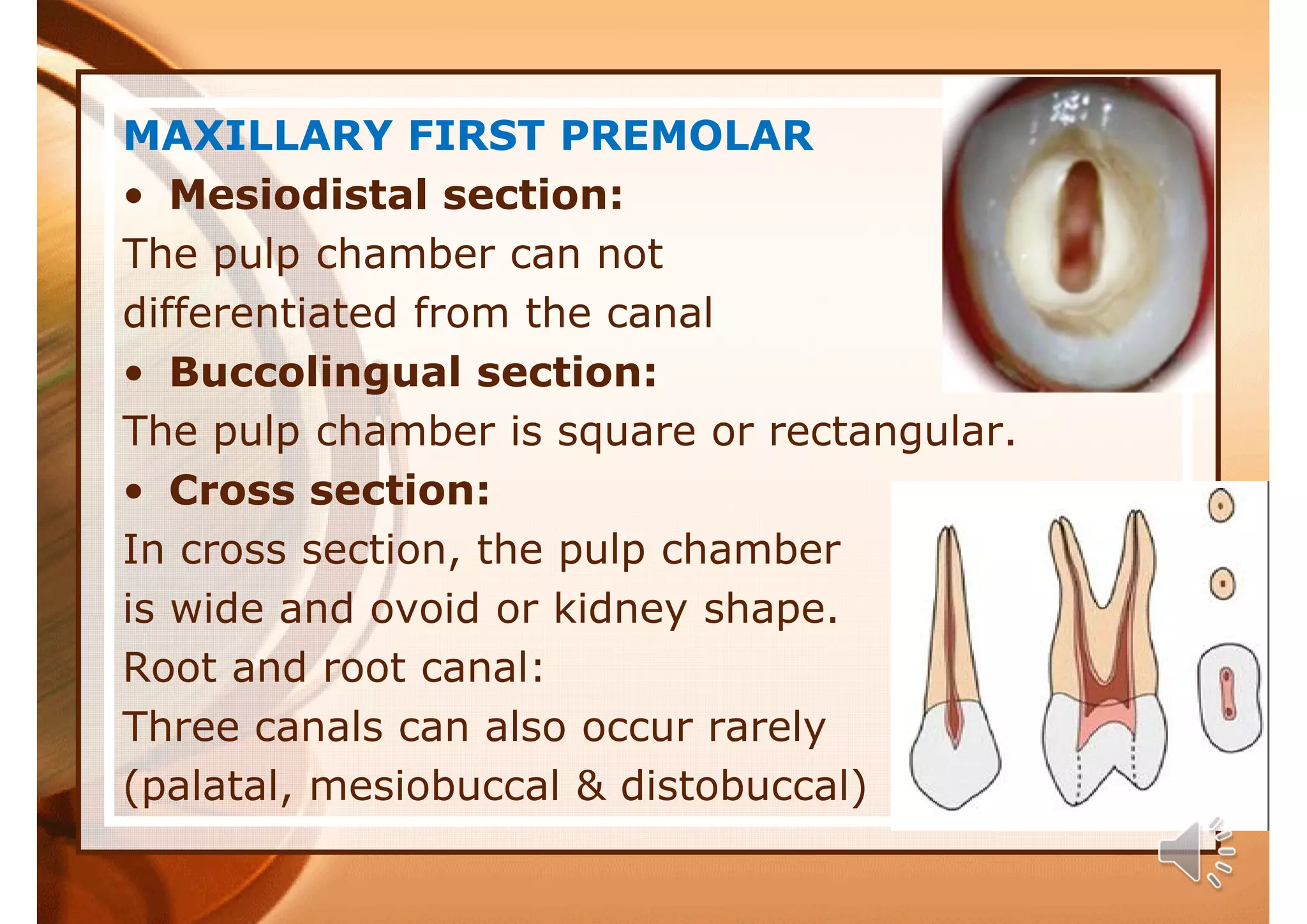 MAXILLARY FIRST PREMOLAR

• Mesiodistal section:

The pulp chamber can not differentiated from the canal

• Buccolingual section:

The pulp chamber is square or rectangular.

• Cross section:

In cross section, the pulp chamber is wide and ovoid or kidney shape.

Root and root canal:

Three canals can also occur rarely (palatal, mesiobuccal & distobuccal)